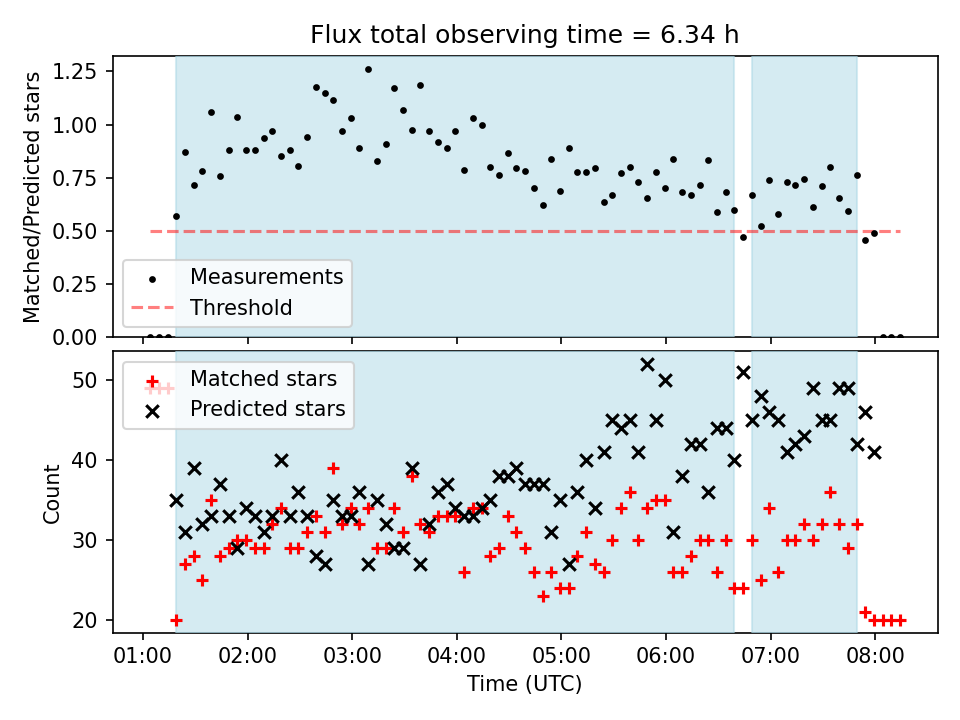 Flux total observing time = 6.34 h

Matched/Predicted stars

1.25
1.00
0.75
0.50
0.25
0.00

Measurements
Threshold

Count

50
40
30
20

Matched stars
Predicted stars

01:00 02:00 03:00 04:00 05:00 06:00 07:00 08:00

Time (UTC)